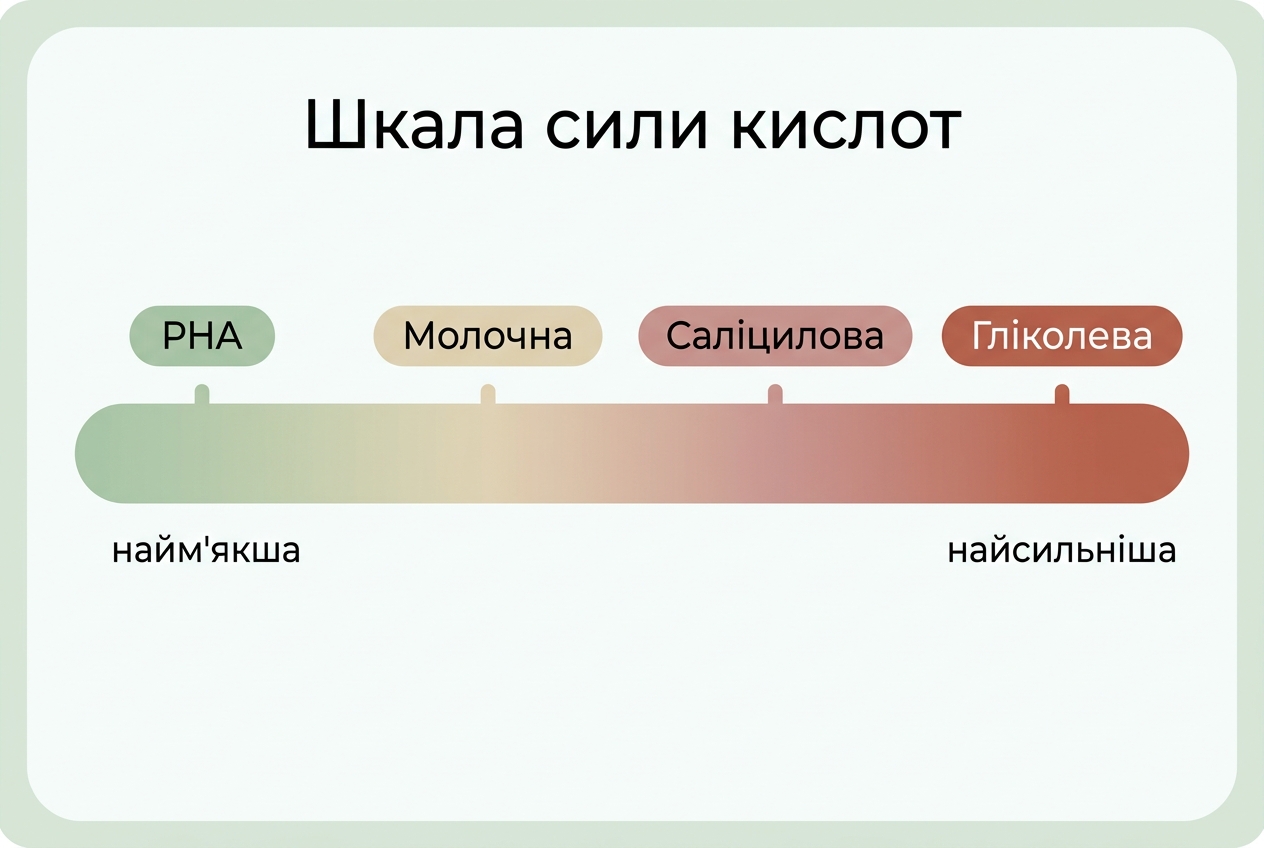 Шкала сили кислот

PHA
Молочна
Саліцилова
Гліколева

найм'якша
найсильніша